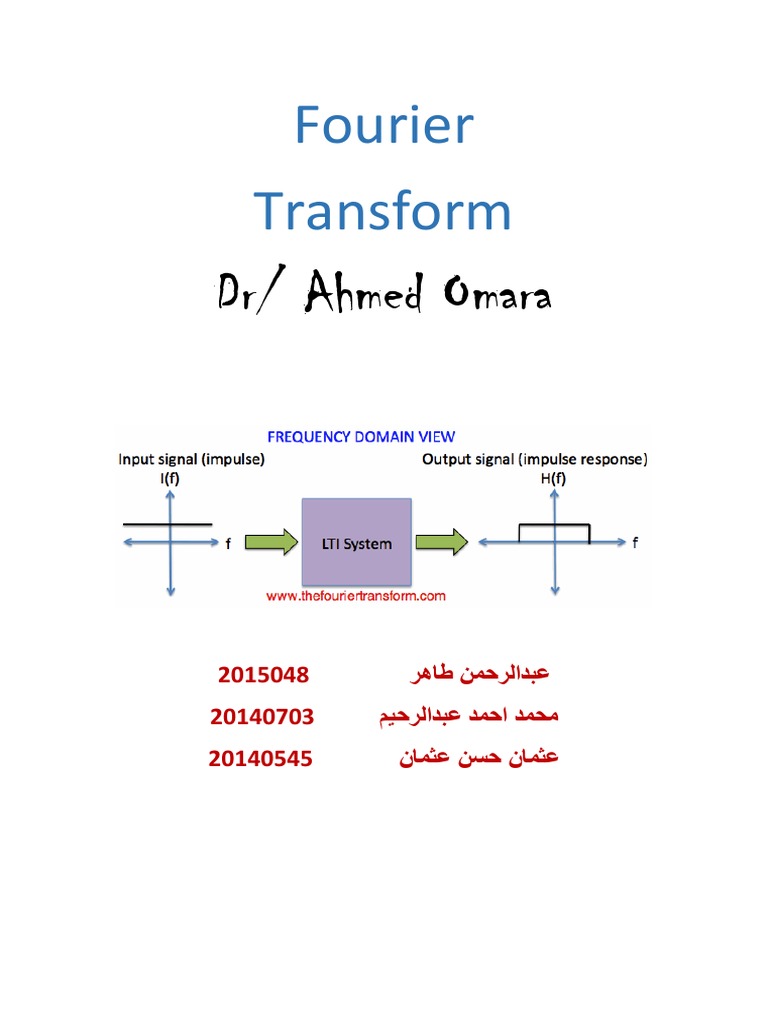 Fourier Transform

Dr/ Ahmed Omara

FREQUENCY DOMAIN VIEW

Input signal (impulse)

I(f)

f

LTI System

Output signal (impulse response)

H(f)

f

www.thefouriertransform.com

عبدالرحمن طاهر 2015048

محمد احمد عبدالرحيم 20140703

عثمان حسن عثمان 20140545